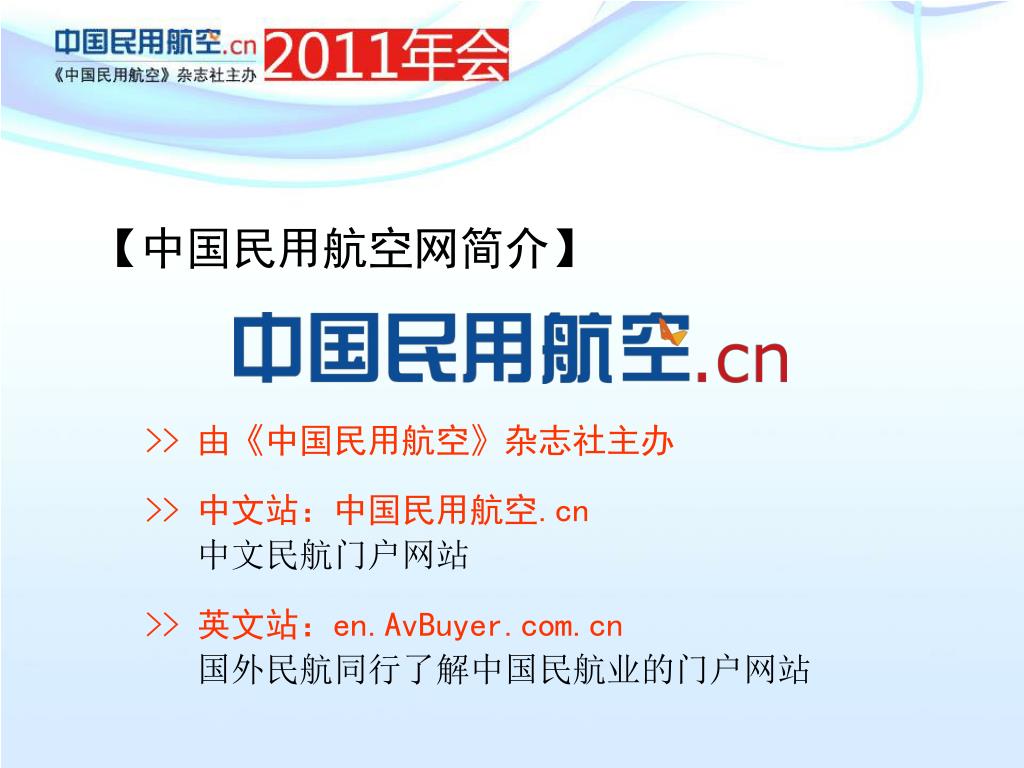 中国民用航空.cn
《中国民用航空》杂志社主办
2011年会

【中国民用航空网简介】

中国民用航空.cn

>> 由《中国民用航空》杂志社主办

>> 中文站：中国民用航空.cn
中文民航门户网站

>> 英文站：en.AvBuyer.com.cn
国外民航同行了解中国民航业的门户网站